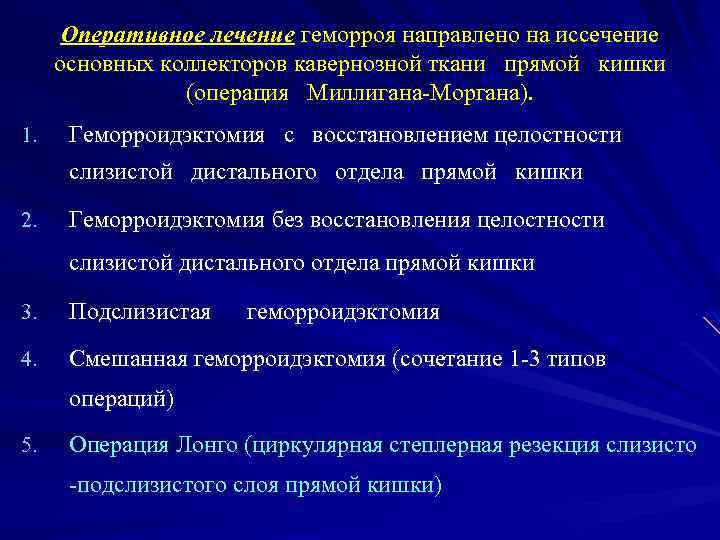 Оперативное лечение геморроя направлено на иссечение основных коллекторов кавернозной ткани прямой кишки (операция Миллигана-Моргана).

1. Геморроидэктомия с восстановлением целостности слизистой дистального отдела прямой кишки

2. Геморроидэктомия без восстановления целостности слизистой дистального отдела прямой кишки

3. Подслизистая геморроидэктомия

4. Смешанная геморроидэктомия (сочетание 1-3 типов операций)

5. Операция Лонго (циркулярная степлерная резекция слизисто -подслизистого слоя прямой кишки)